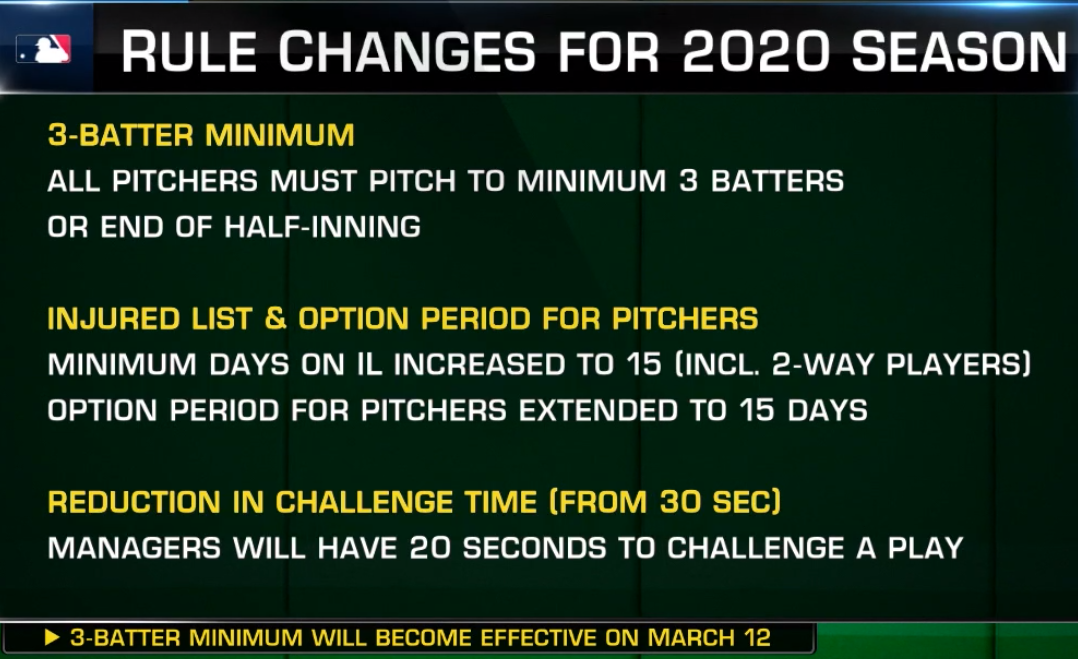 RULE CHANGES FOR 2020 SEASON

3-BATTER MINIMUM
ALL PITCHERS MUST PITCH TO MINIMUM 3 BATTERS OR END OF HALF-INNING

INJURED LIST & OPTION PERIOD FOR PITCHERS
MINIMUM DAYS ON IL INCREASED TO 15 (INCL. 2-WAY PLAYERS)
OPTION PERIOD FOR PITCHERS EXTENDED TO 15 DAYS

REDUCTION IN CHALLENGE TIME (FROM 30 SEC)
MANAGERS WILL HAVE 20 SECONDS TO CHALLENGE A PLAY

▶ 3-BATTER MINIMUM WILL BECOME EFFECTIVE ON MARCH 12